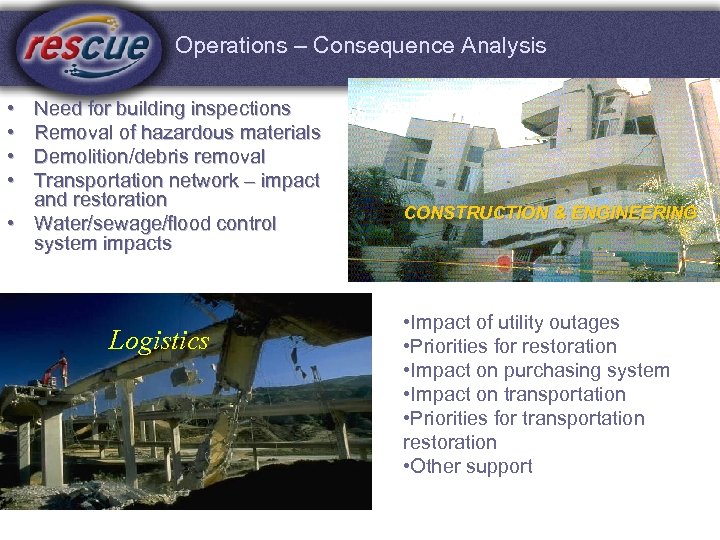 rescue

Operations – Consequence Analysis

• Need for building inspections
• Removal of hazardous materials
• Demolition/debris removal
• Transportation network – impact and restoration
• Water/sewage/flood control system impacts

CONSTRUCTION & ENGINEERING

Logistics

•Impact of utility outages
•Priorities for restoration
•Impact on purchasing system
•Impact on transportation
•Priorities for transportation restoration
•Other support